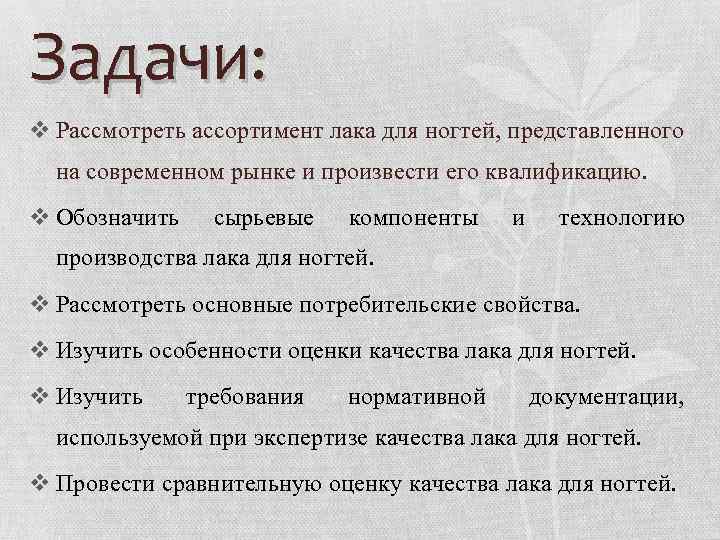 Задачи:

❖ Рассмотреть ассортимент лака для ногтей, представленного на современном рынке и произвести его квалификацию.

❖ Обозначить сырьевые компоненты и технологию производства лака для ногтей.

❖ Рассмотреть основные потребительские свойства.

❖ Изучить особенности оценки качества лака для ногтей.

❖ Изучить требования нормативной документации, используемой при экспертизе качества лака для ногтей.

❖ Провести сравнительную оценку качества лака для ногтей.